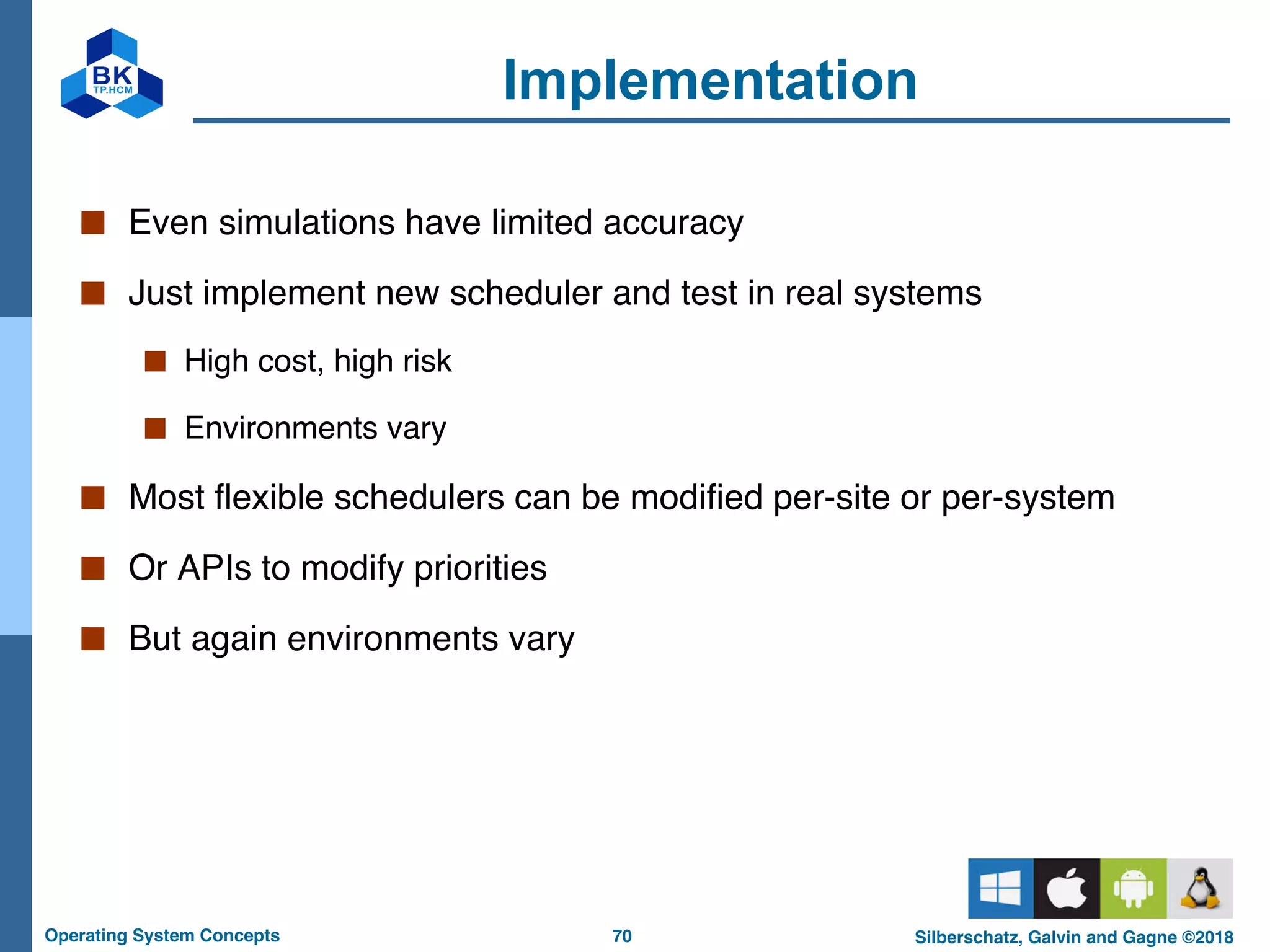 BK
TP.HCM

Implementation

Even simulations have limited accuracy

Just implement new scheduler and test in real systems

High cost, high risk

Environments vary

Most flexible schedulers can be modified per-site or per-system

Or APIs to modify priorities

But again environments vary

Operating System Concepts
70
Silberschatz, Galvin and Gagne ©2018